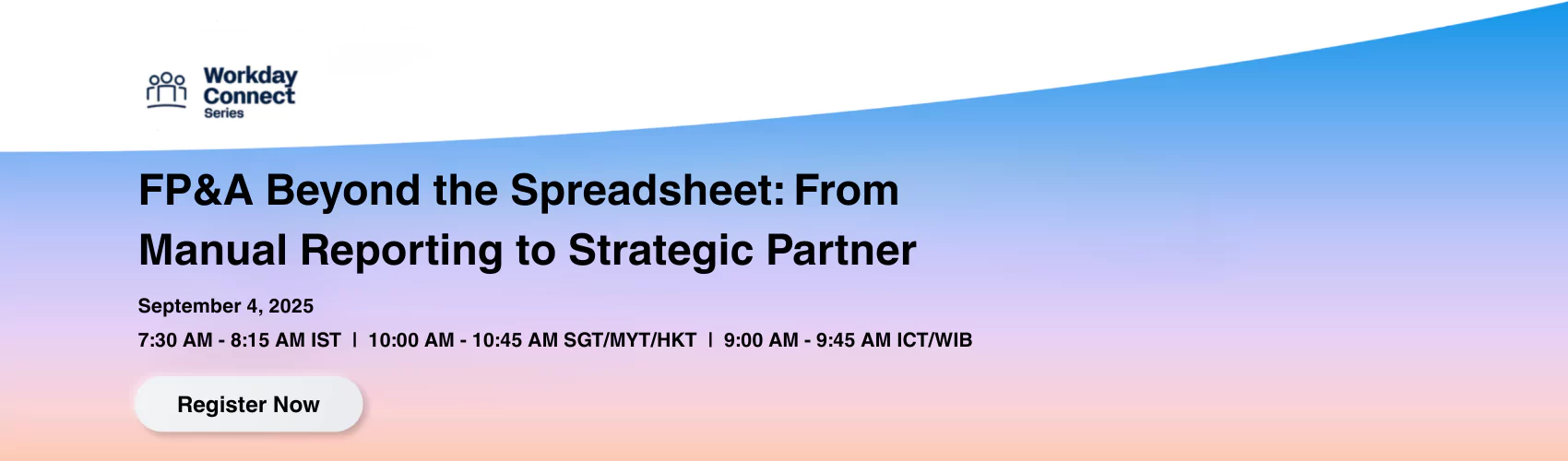 Workday Connect Series

FP&A Beyond the Spreadsheet: From Manual Reporting to Strategic Partner

September 4, 2025

7:30 AM - 8:15 AM IST | 10:00 AM - 10:45 AM SGT/MYT/HKT | 9:00 AM - 9:45 AM ICT/WIB

Register Now